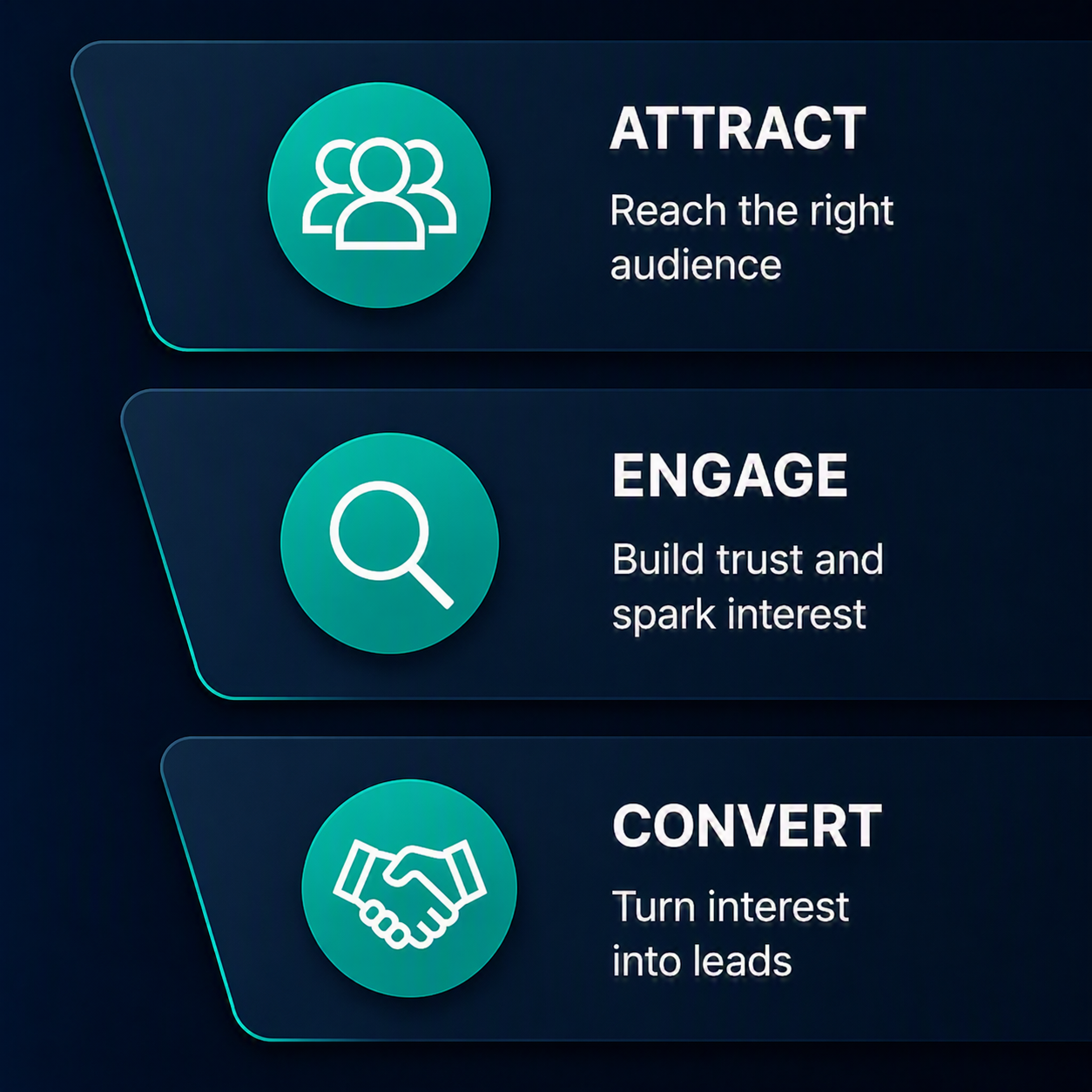 ATTRACT
Reach the right audience

ENGAGE
Build trust and spark interest

CONVERT
Turn interest into leads